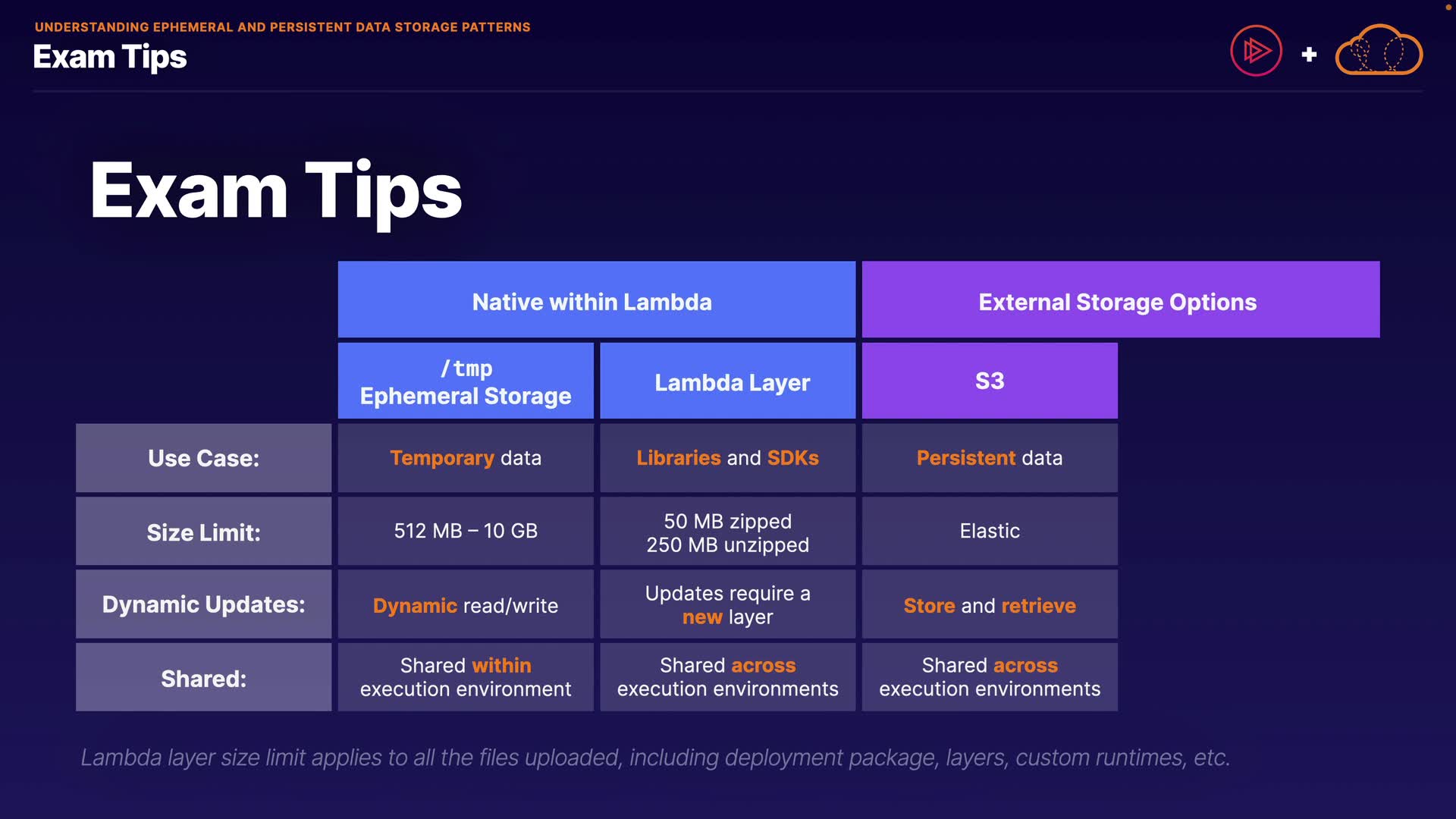 UNDERSTANDING EPHEMERAL AND PERSISTENT DATA STORAGE PATTERNS

Exam Tips

+

Exam Tips

| | Native within Lambda | | External Storage Options |
|---|---|---|---|
| | /tmp Ephemeral Storage | Lambda Layer | S3 |
| Use Case: | Temporary data | Libraries and SDKs | Persistent data |
| Size Limit: | 512 MB – 10 GB | 50 MB zipped 250 MB unzipped | Elastic |
| Dynamic Updates: | Dynamic read/write | Updates require a new layer | Store and retrieve |
| Shared: | Shared within execution environment | Shared across execution environments | Shared across execution environments |

Lambda layer size limit applies to all the files uploaded, including deployment package, layers, custom runtimes, etc.